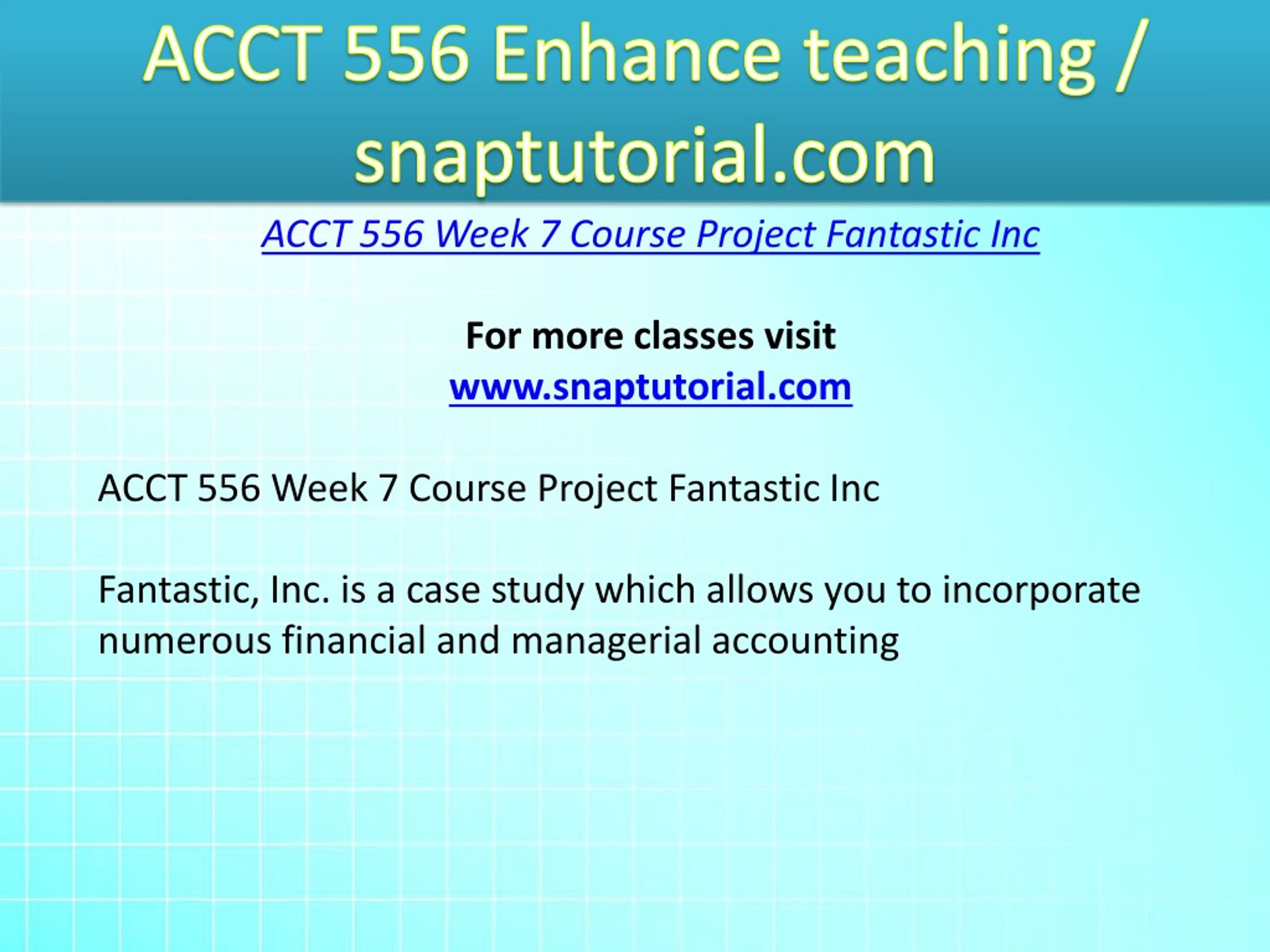 ACCT 556 Enhance teaching / snaptutorial.com

ACCT 556 Week 7 Course Project Fantastic Inc

For more classes visit
www.snaptutorial.com

ACCT 556 Week 7 Course Project Fantastic Inc

Fantastic, Inc. is a case study which allows you to incorporate numerous financial and managerial accounting